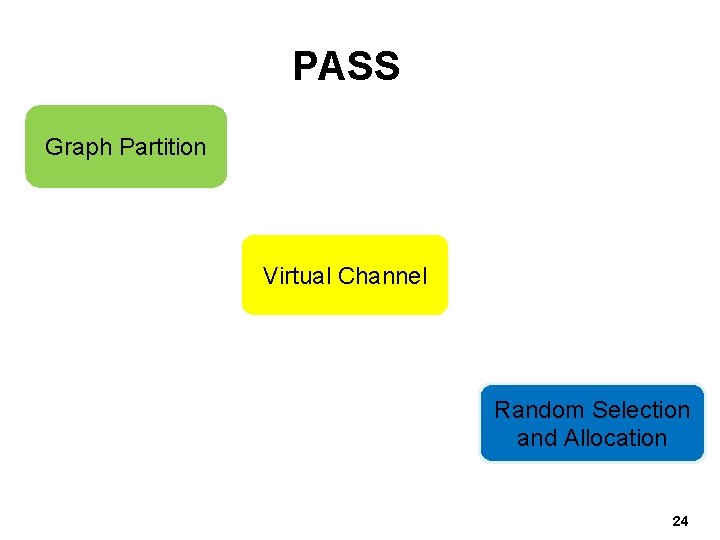 PASS

Graph Partition

Virtual Channel

Random Selection and Allocation

24